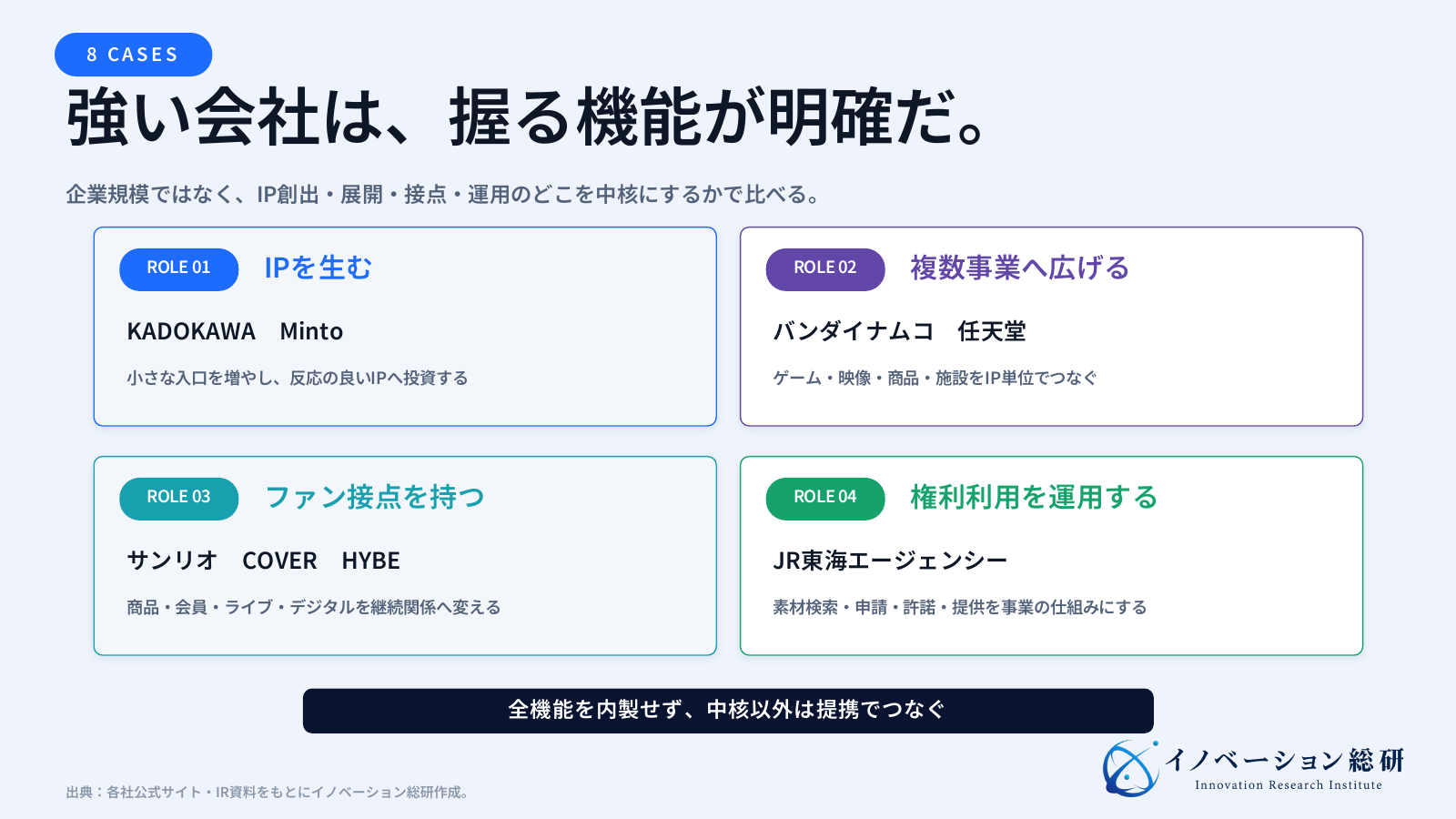 8 CASES

強い会社は、握る機能が明確だ。

企業規模ではなく、IP創出・展開・接点・運用のどこを中核にするかで比べる。

ROLE 01 IPを生む

KADOKAWA　Minto

小さな入口を増やし、反応の良いIPへ投資する

ROLE 02 複数事業へ広げる

バンダイナムコ　任天堂

ゲーム・映像・商品・施設をIP単位でつなぐ

ROLE 03 ファン接点を持つ

サンリオ　COVER　HYBE

商品・会員・ライブ・デジタルを継続関係へ変える

ROLE 04 権利利用を運用する

JR東海エージェンシー

素材検索・申請・許諾・提供を事業の仕組みにする

全機能を内製せず、中核以外は提携でつなぐ

出典：各社公式サイト・IR資料をもとにイノベーション総研作成。

イノベーション総研
Innovation Research Institute